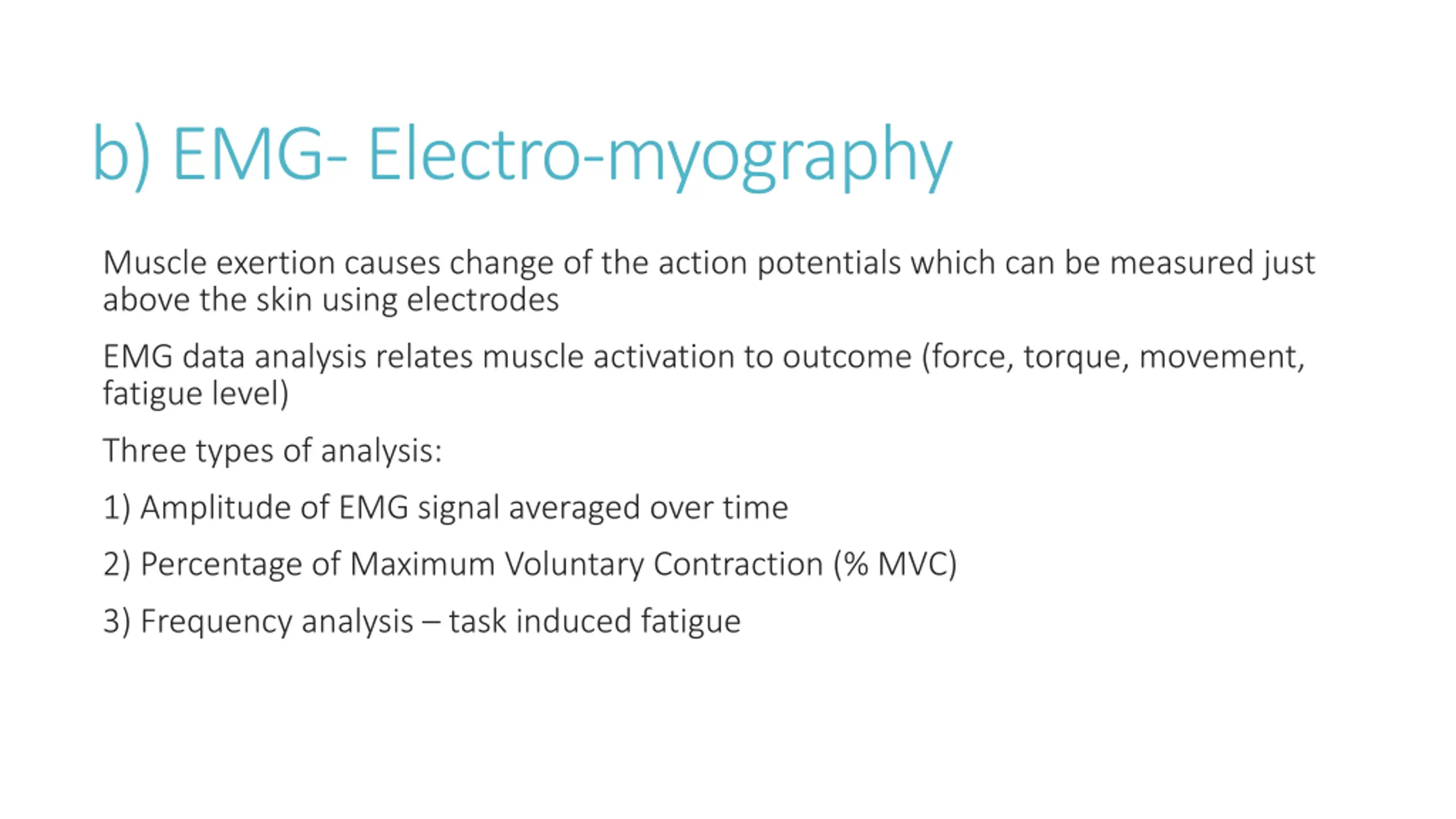 b) EMG- Electro-myography

Muscle exertion causes change of the action potentials which can be measured just above the skin using electrodes

EMG data analysis relates muscle activation to outcome (force, torque, movement, fatigue level)

Three types of analysis:

1) Amplitude of EMG signal averaged over time

2) Percentage of Maximum Voluntary Contraction (% MVC)

3) Frequency analysis – task induced fatigue